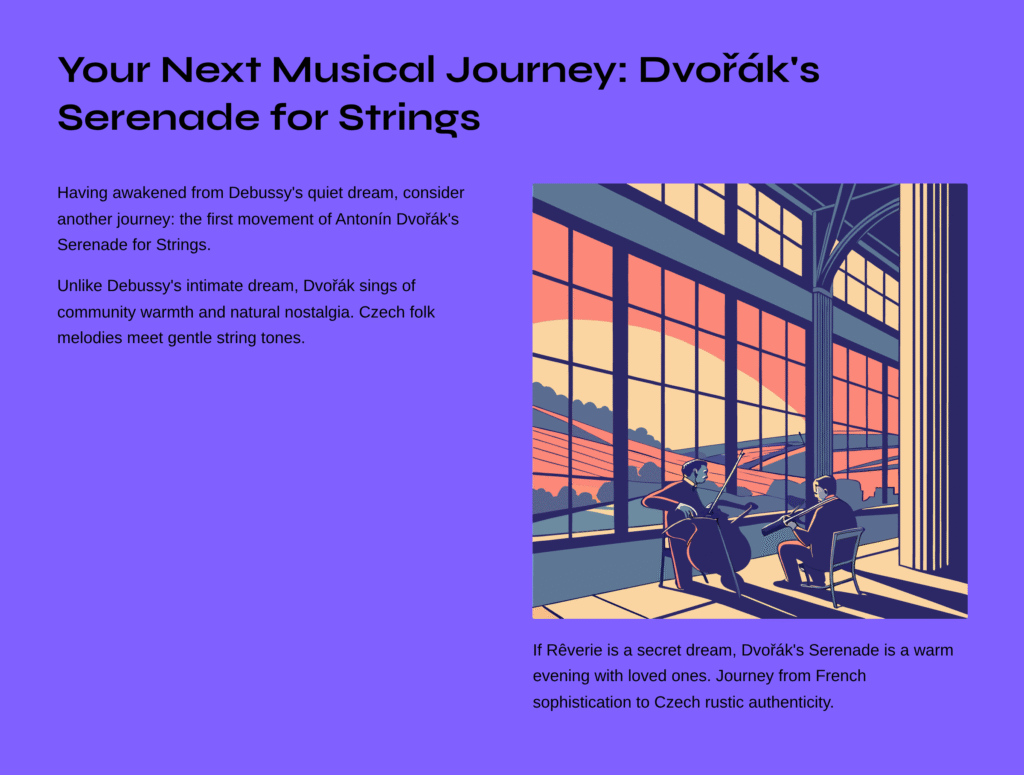 Your Next Musical Journey: Dvořák's Serenade for Strings

Having awakened from Debussy's quiet dream, consider another journey: the first movement of Antonín Dvořák's Serenade for Strings.

Unlike Debussy's intimate dream, Dvořák sings of community warmth and natural nostalgia. Czech folk melodies meet gentle string tones.

If Rêverie is a secret dream, Dvořák's Serenade is a warm evening with loved ones. Journey from French sophistication to Czech rustic authenticity.